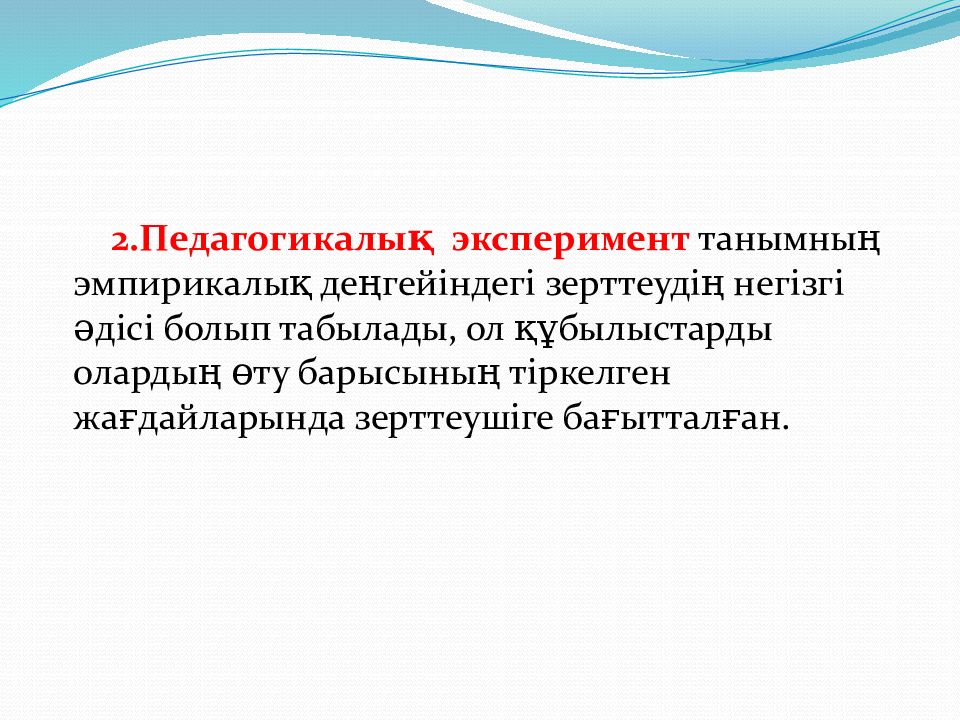 2.Педагогикалық эксперимент танымның эмпирикалық деңгейіндегі зерттеудің негізгі әдісі болып табылады, ол құбылыстарды олардың өту барысының тіркелген жағдайларында зерттеушіге бағытталған.